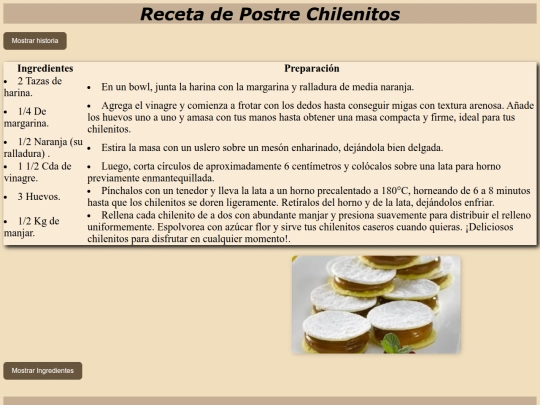 Receta de Postre Chilenitos

Mostrar historia

| Ingredientes | Preparación |
|---|---|
| • 2 Tazas de harina. | • En un bowl, junta la harina con la margarina y ralladura de media naranja. |
| • 1/4 De margarina. | • Agrega el vinagre y comienza a frotar con los dedos hasta conseguir migas con textura arenosa. Añade los huevos uno a uno y amasa con tus manos hasta obtener una masa compacta y firme, ideal para tus chilenitos. |
| • 1/2 Naranja (su ralladura) . | • Estira la masa con un uslero sobre un mesón enharinado, dejándola bien delgada. |
| • 1 1/2 Cda de vinagre. | • Luego, corta círculos de aproximadamente 6 centímetros y colócalos sobre una lata para horno previamente enmantequillada. |
| • 3 Huevos. | • Pínchalos con un tenedor y lleva la lata a un horno precalentado a 180°C, horneando de 6 a 8 minutos hasta que los chilenitos se doren ligeramente. Retíralos del horno y de la lata, dejándolos enfriar. |
| • 1/2 Kg de manjar. | • Rellena cada chilenito de a dos con abundante manjar y presiona suavemente para distribuir el relleno uniformemente. Espolvorea con azúcar flor y sirve tus chilenitos caseros cuando quieras. ¡Deliciosos chilenitos para disfrutar en cualquier momento!. |

Mostrar Ingredientes